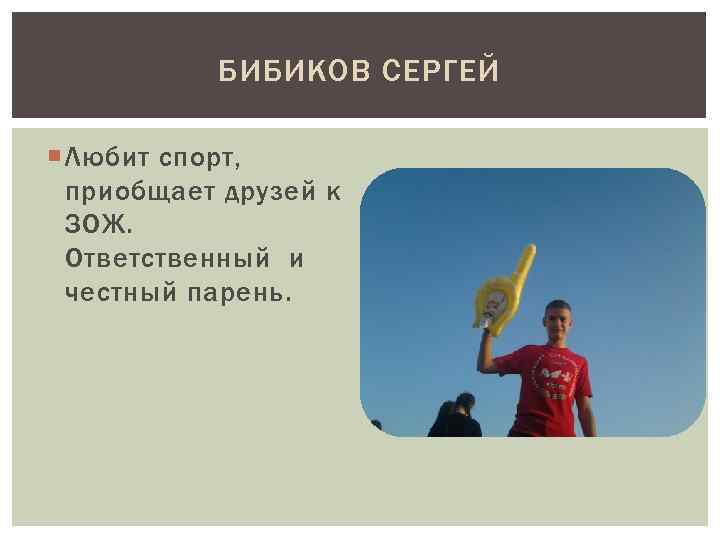 БИБИКОВ СЕРГЕЙ

Любит спорт, приобщает друзей к ЗОЖ. Ответственный и честный парень.